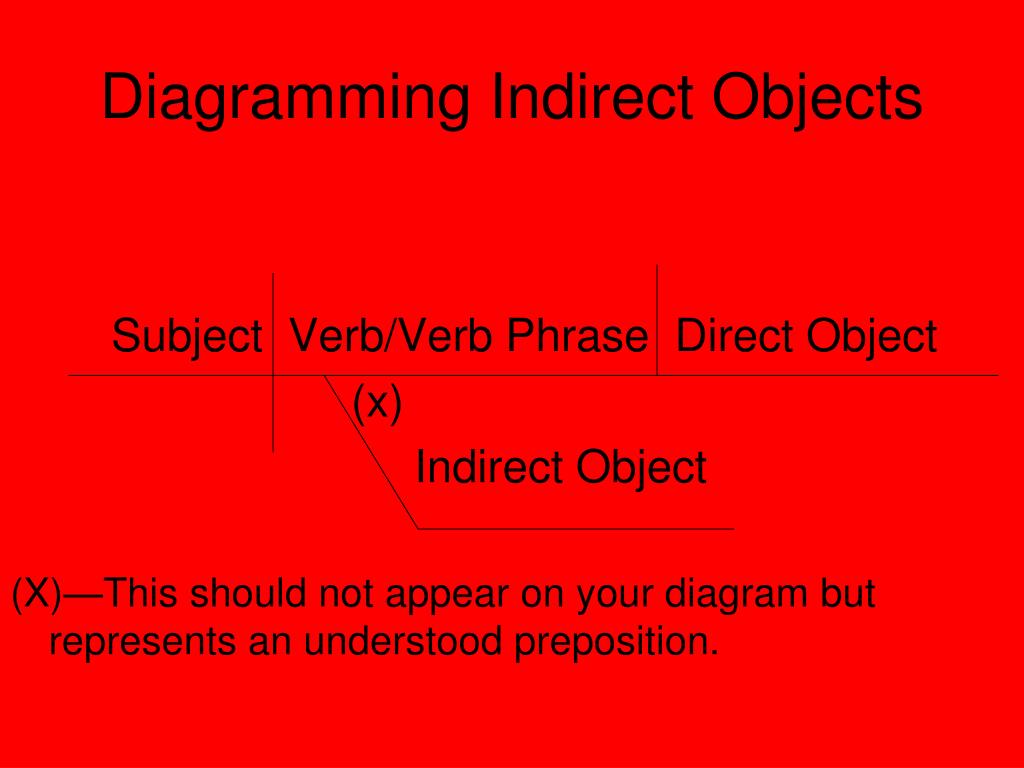 Diagramming Indirect Objects

Subject Verb/Verb Phrase Direct Object

(x)

Indirect Object

(X)—This should not appear on your diagram but represents an understood preposition.